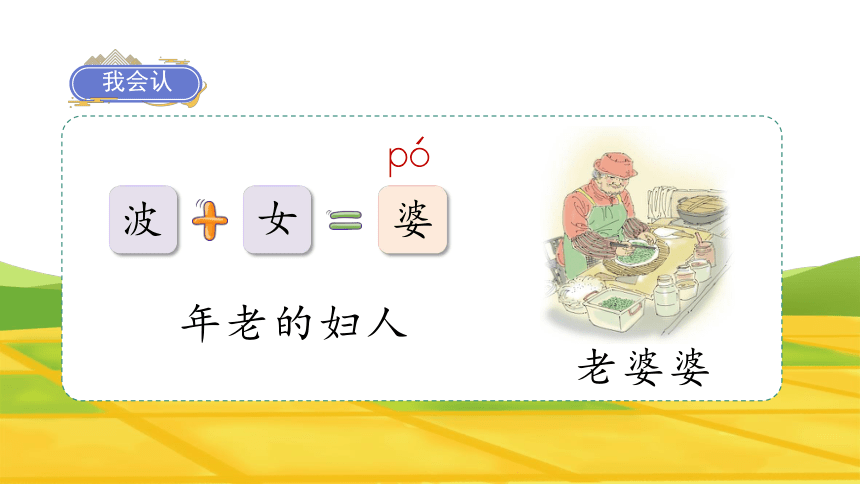 我会认

pó

波 + 女 = 婆

年老的妇人

老婆婆